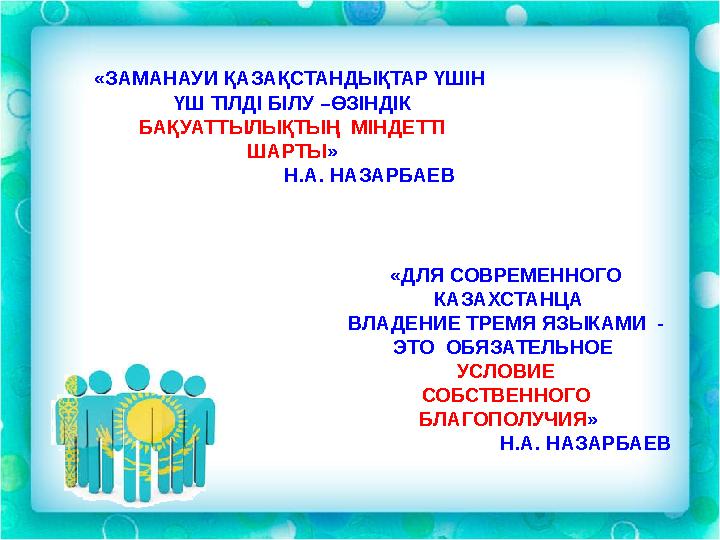 «ЗАМАНАУИ ҚАЗАҚСТАНДЫҚТАР ҮШІН ҮШ ТІЛДІ БІЛУ –ӨЗІНДІК БАҚУАТТЫЛЫҚТЫҢ МІНДЕТТІ ШАРТЫ»
Н.А. НАЗАРБАЕВ

«ДЛЯ СОВРЕМЕННОГО КАЗАХСТАНЦА ВЛАДЕНИЕ ТРЕМЯ ЯЗЫКАМИ - ЭТО ОБЯЗАТЕЛЬНОЕ УСЛОВИЕ СОБСТВЕННОГО БЛАГОПОЛУЧИЯ»
Н.А. НАЗАРБАЕВ